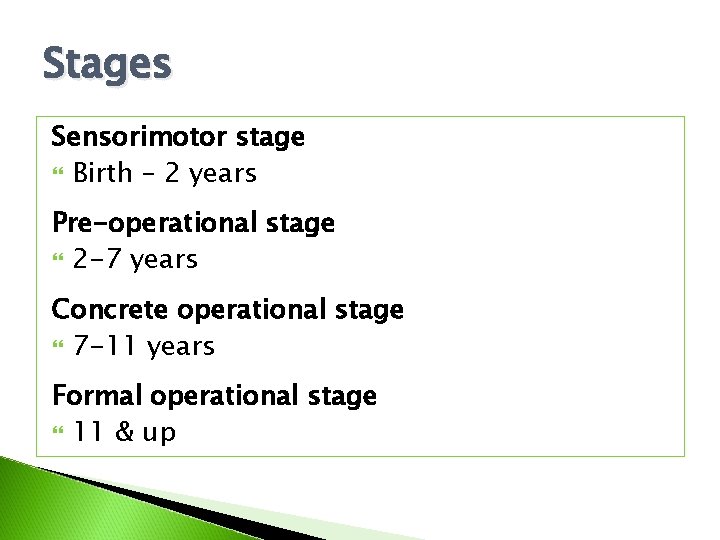 Stages

Sensorimotor stage
Birth – 2 years

Pre-operational stage
2-7 years

Concrete operational stage
7-11 years

Formal operational stage
11 & up